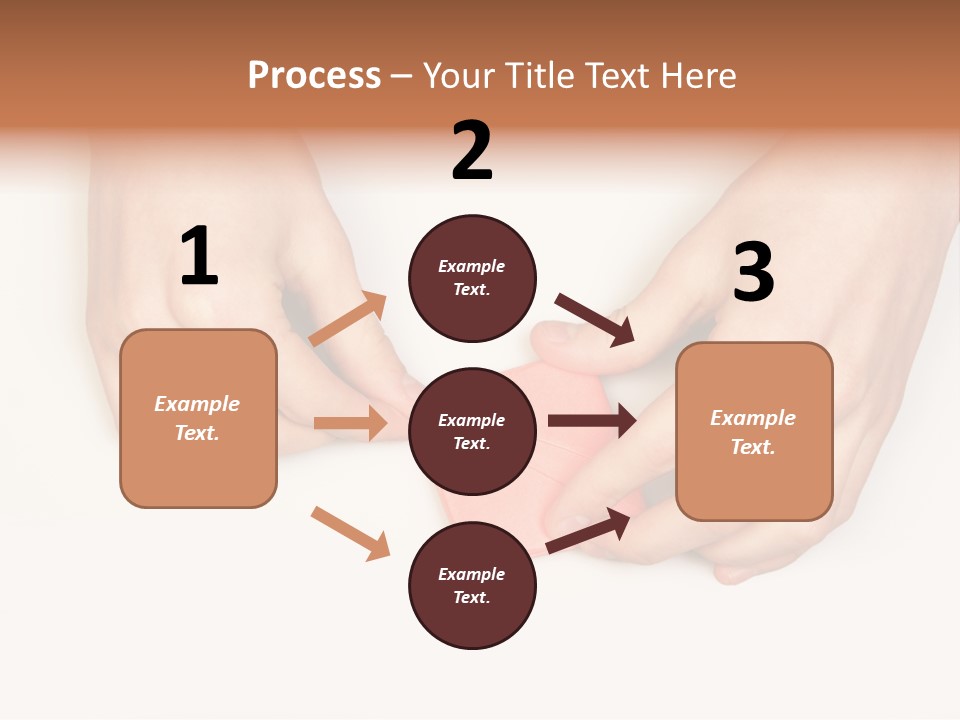 Process – Your Title Text Here

1

Example Text.

2

Example Text.

Example Text.

Example Text.

3

Example Text.